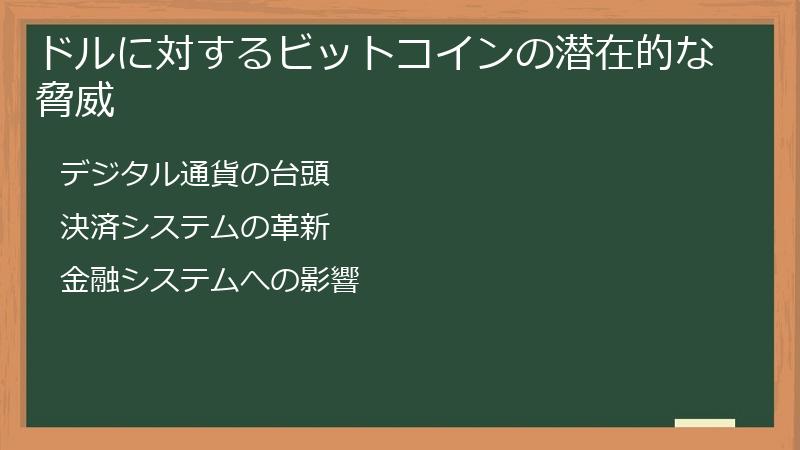 ドルに対するビットコインの潜在的な脅威

デジタル通貨の台頭

決済システムの革新

金融システムへの影響